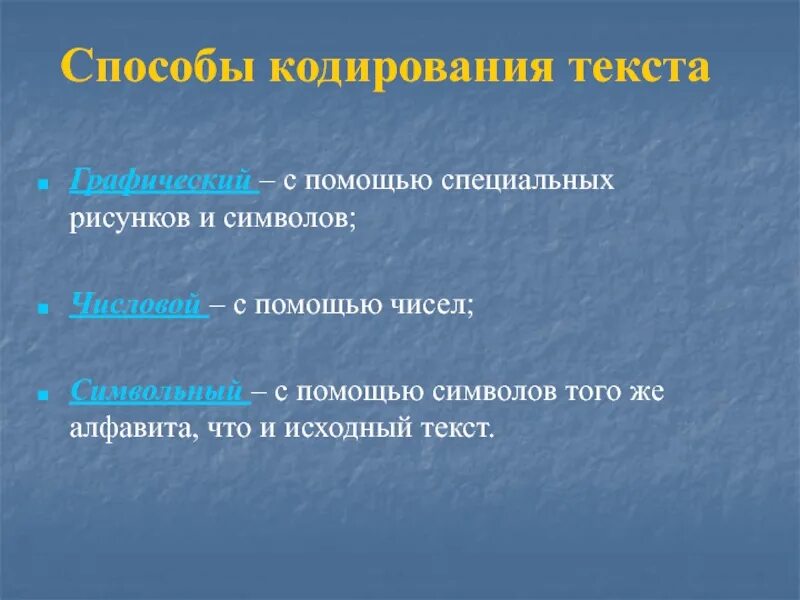 Способы кодирования текста

Графический – с помощью специальных рисунков и символов;

Числовой – с помощью чисел;

Символьный – с помощью символов того же алфавита, что и исходный текст.